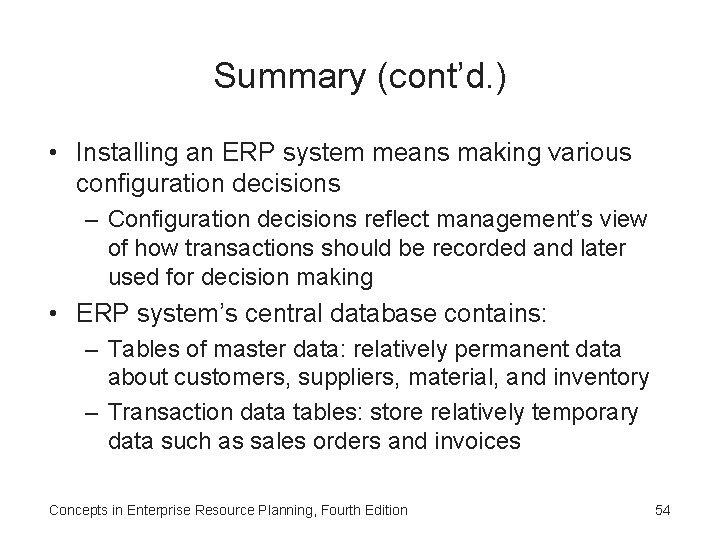 Summary (cont'd.)

• Installing an ERP system means making various configuration decisions
– Configuration decisions reflect management's view of how transactions should be recorded and later used for decision making
• ERP system's central database contains:
– Tables of master data: relatively permanent data about customers, suppliers, material, and inventory
– Transaction data tables: store relatively temporary data such as sales orders and invoices

Concepts in Enterprise Resource Planning, Fourth Edition

54